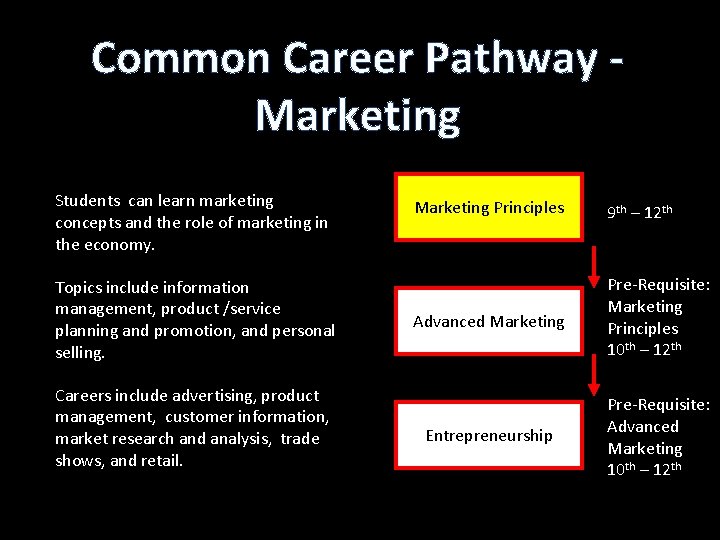 Common Career Pathway - Marketing

Students can learn marketing concepts and the role of marketing in the economy.

Topics include information management, product /service planning and promotion, and personal selling.

Careers include advertising, product management, customer information, market research and analysis, trade shows, and retail.

Marketing Principles

9th – 12th

Advanced Marketing

Pre-Requisite: Marketing Principles
10th – 12th

Entrepreneurship

Pre-Requisite: Advanced Marketing
10th – 12th